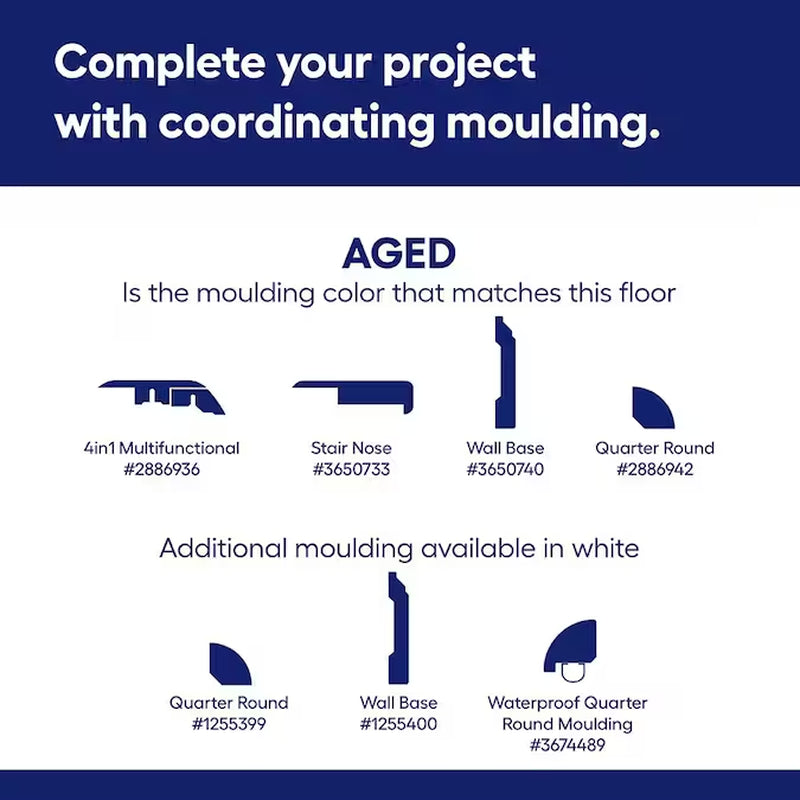 Complete your project with coordinating moulding.

AGED
Is the moulding color that matches this floor

4in1 Multifunctional
#2886936

Stair Nose
#3650733

Wall Base
#3650740

Quarter Round
#2886942

Additional moulding available in white

Quarter Round
#1255399

Wall Base
#1255400

Waterproof Quarter Round Moulding
#3674489